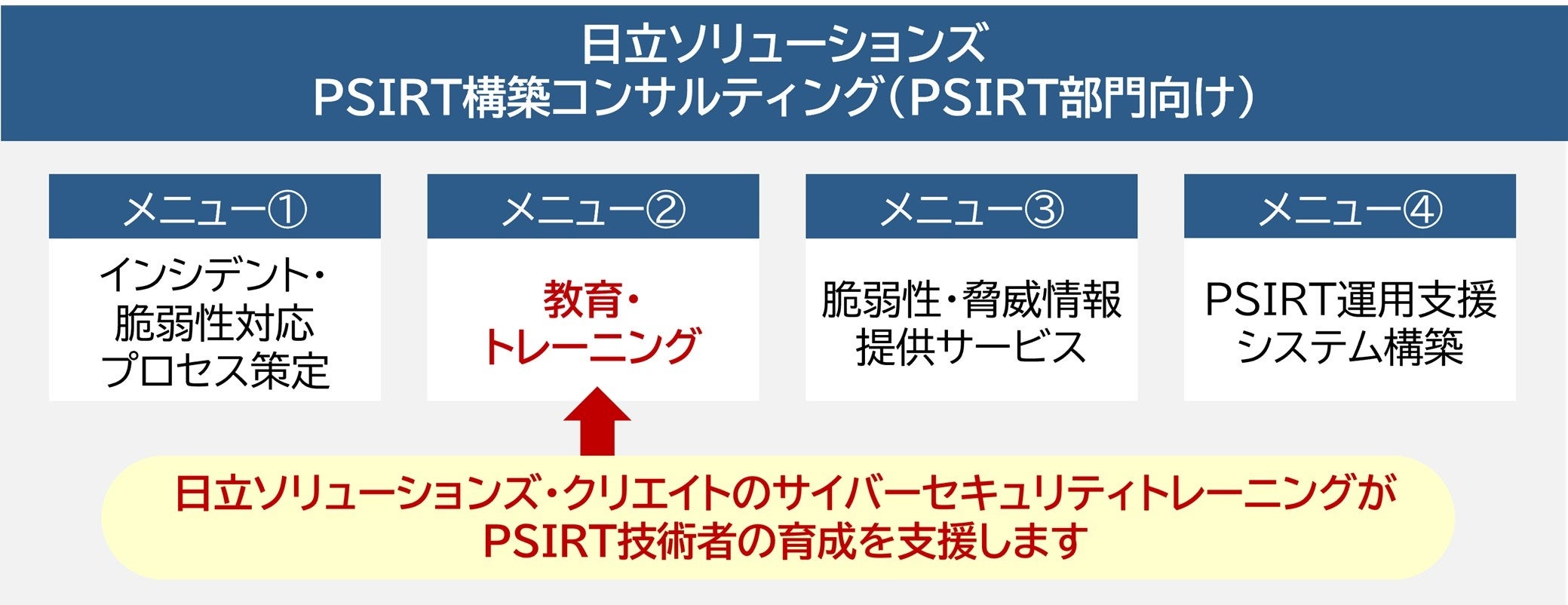 日立ソリューションズ
PSIRT構築コンサルティング（PSIRT部門向け）

メニュー①
インシデント・脆弱性対応プロセス策定

メニュー②
教育・トレーニング

メニュー③
脆弱性・脅威情報提供サービス

メニュー④
PSIRT運用支援システム構築

日立ソリューションズ・クリエイトのサイバーセキュリティトレーニングがPSIRT技術者の育成を支援します